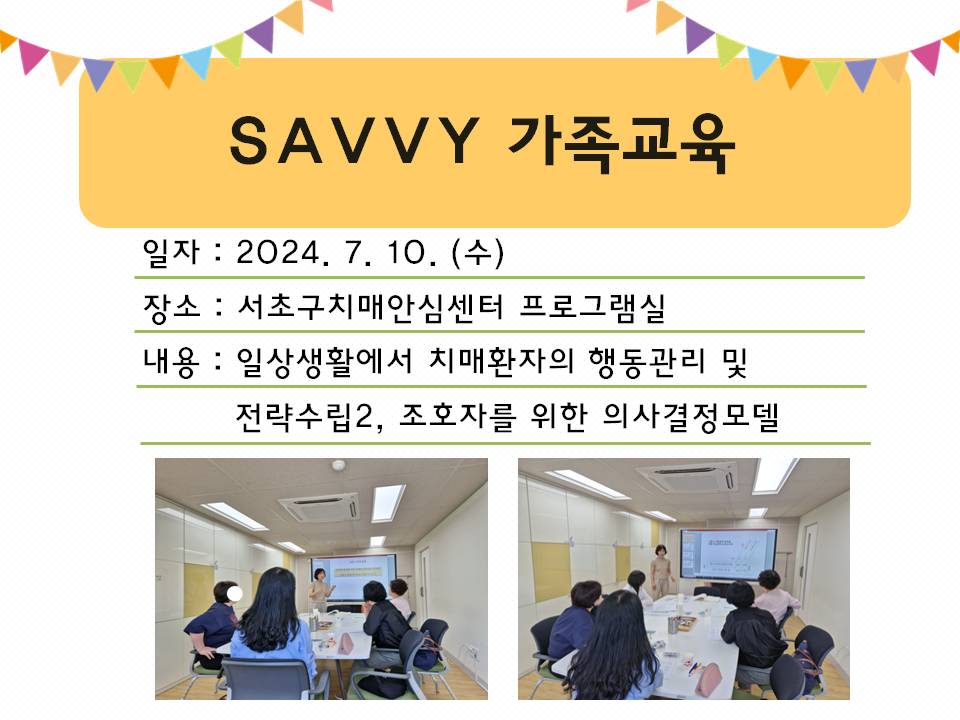 SAVVY 가족교육

일자 : 2024. 7. 10. (수)

장소 : 서초구치매안심센터 프로그램실

내용 : 일상생활에서 치매환자의 행동관리 및 전략수립2, 조호자를 위한 의사결정모델